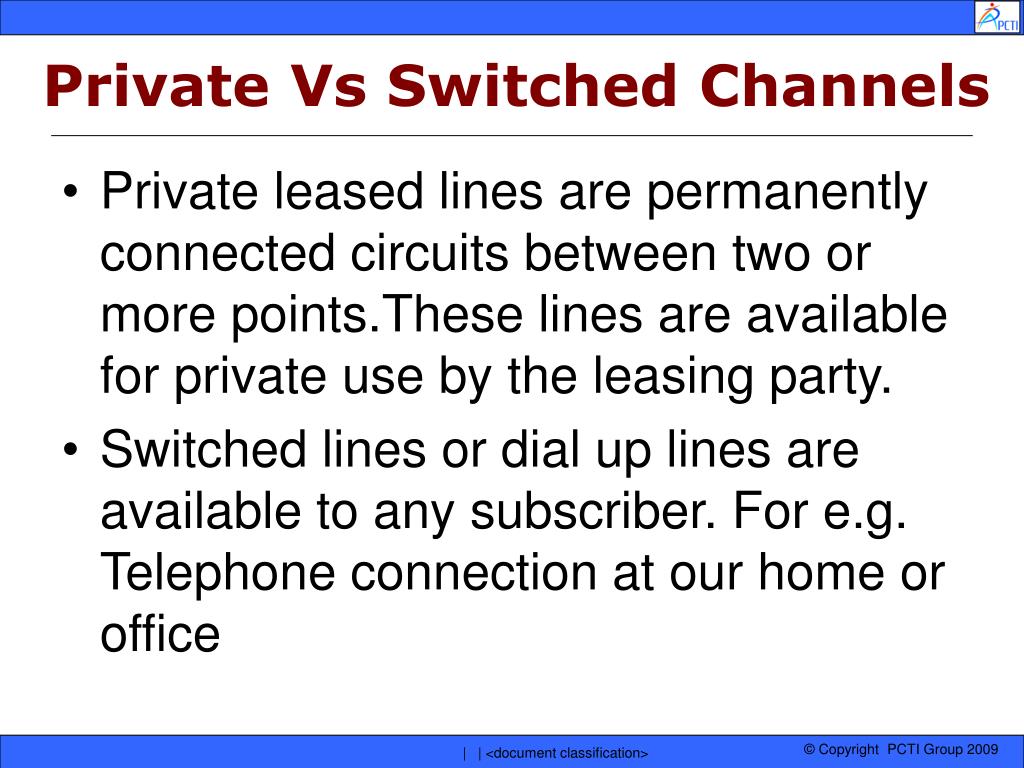 PCTI

Private Vs Switched Channels

• Private leased lines are permanently connected circuits between two or more points.These lines are available for private use by the leasing party.
• Switched lines or dial up lines are available to any subscriber. For e.g. Telephone connection at our home or office

| | <document classification>

© Copyright PCTI Group 2009